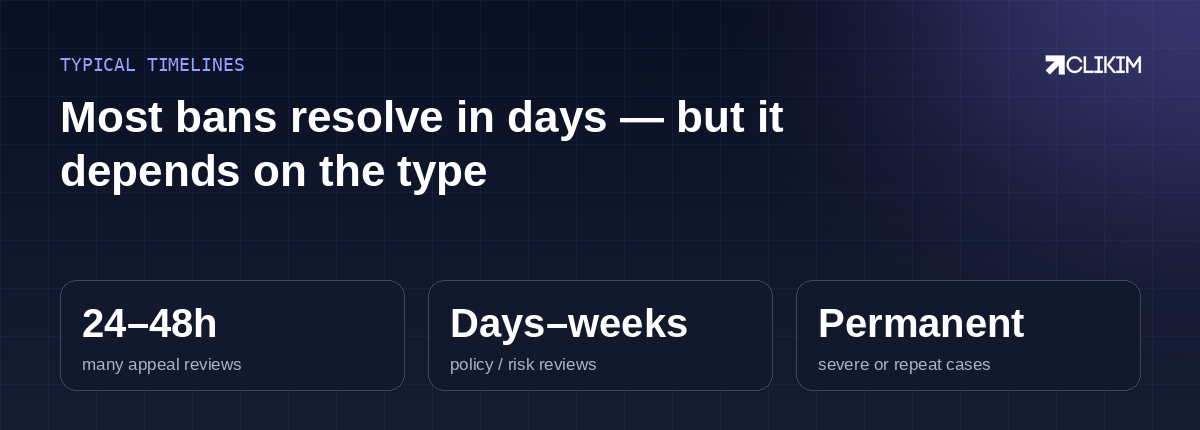 TYPICAL TIMELINES

CLIKIM

Most bans resolve in days — but it depends on the type

24–48h
many appeal reviews

Days–weeks
policy / risk reviews

Permanent
severe or repeat cases